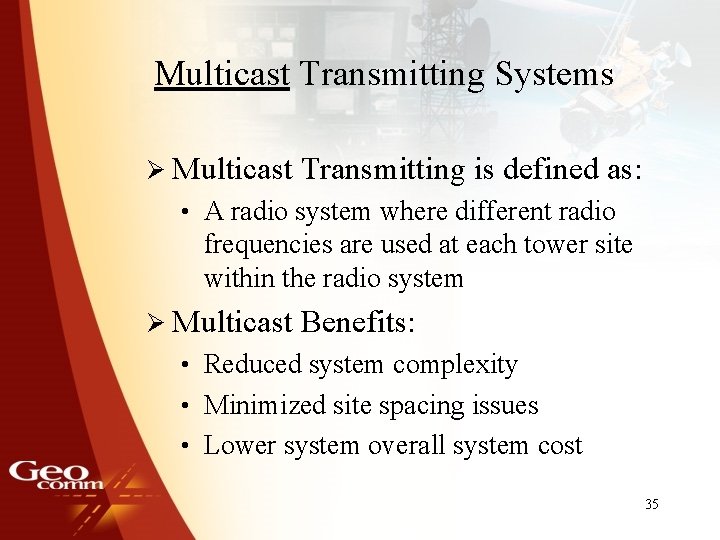 Multicast Transmitting Systems

➢ Multicast Transmitting is defined as:

• A radio system where different radio frequencies are used at each tower site within the radio system

➢ Multicast Benefits:

• Reduced system complexity

• Minimized site spacing issues

• Lower system overall system cost

Geo comm

35